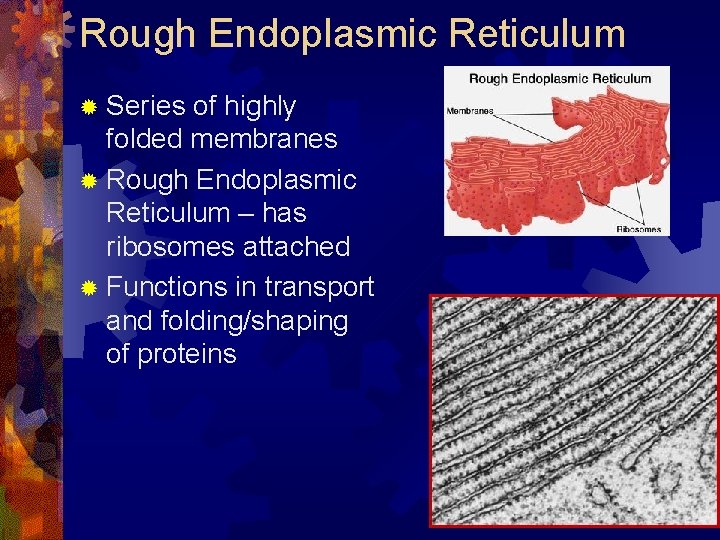 Rough Endoplasmic Reticulum

Series of highly folded membranes

Rough Endoplasmic Reticulum – has ribosomes attached

Functions in transport and folding/shaping of proteins

Rough Endoplasmic Reticulum

Membranes

Ribosomes